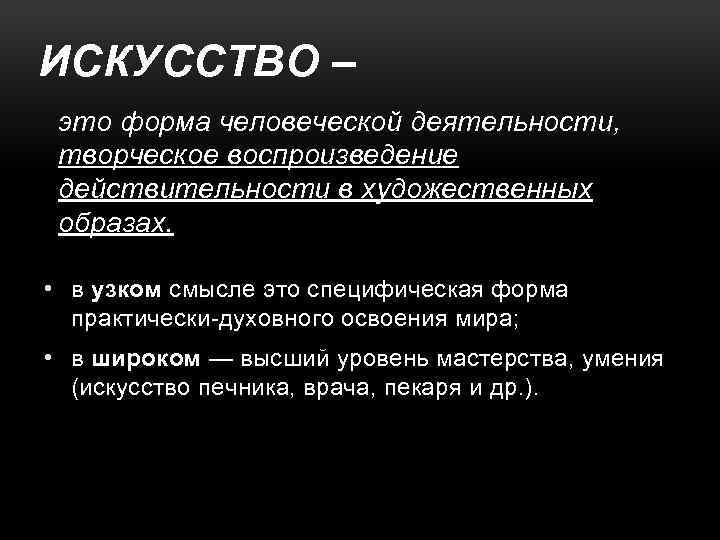 ИСКУССТВО –

это форма человеческой деятельности, творческое воспроизведение действительности в художественных образах.

• в узком смысле это специфическая форма практически-духовного освоения мира;
• в широком — высший уровень мастерства, умения (искусство печника, врача, пекаря и др.).